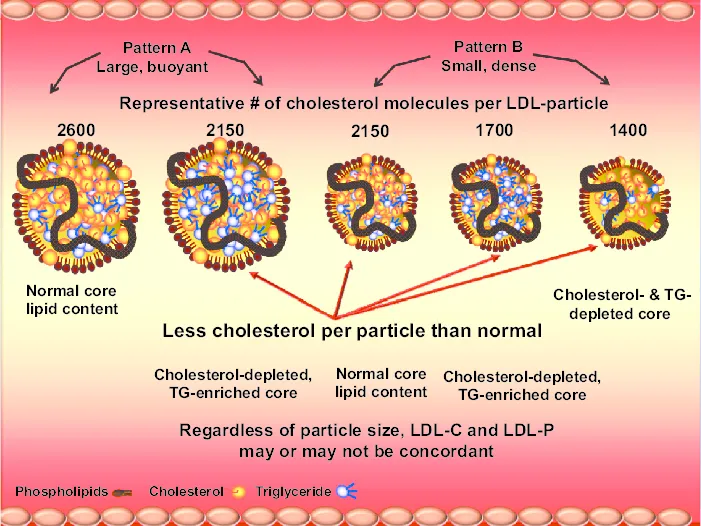 Pattern A
Large, buoyant

Pattern B
Small, dense

Representative # of cholesterol molecules per LDL-particle

2600

2150

2150

1700

1400

Normal core lipid content

Cholesterol- & TG-depleted core

Less cholesterol per particle than normal

Cholesterol-depleted, TG-enriched core

Normal core lipid content

Cholesterol-depleted, TG-enriched core

Regardless of particle size, LDL-C and LDL-P may or may not be concordant

Phospholipids Cholesterol Triglyceride